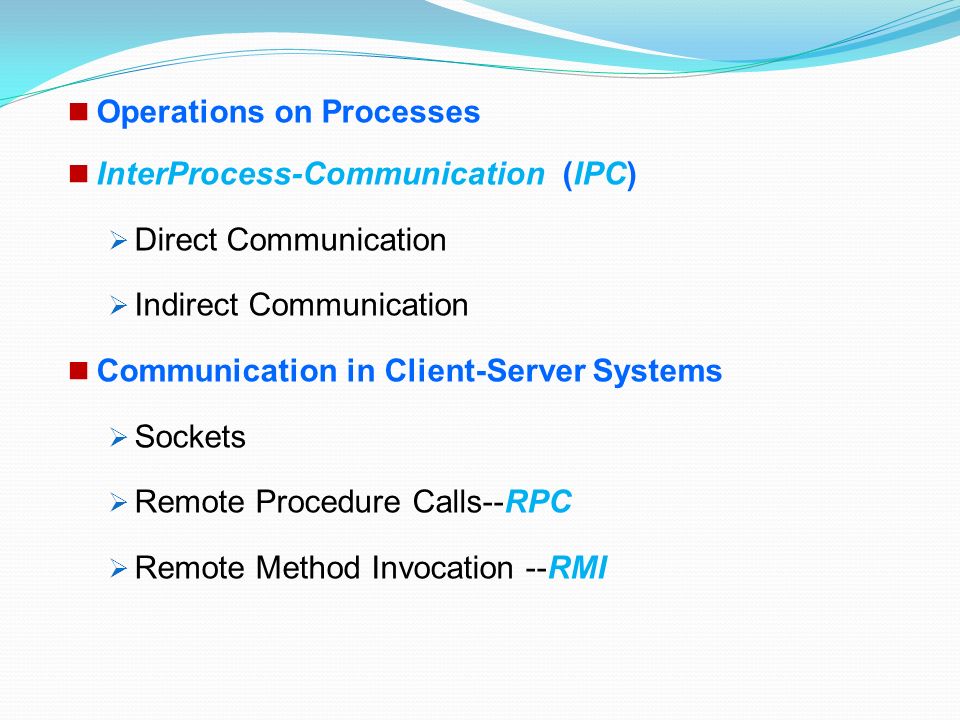 Operations on Processes

InterProcess-Communication (IPC)

Direct Communication

Indirect Communication

Communication in Client-Server Systems

Sockets

Remote Procedure Calls--RPC

Remote Method Invocation --RMI